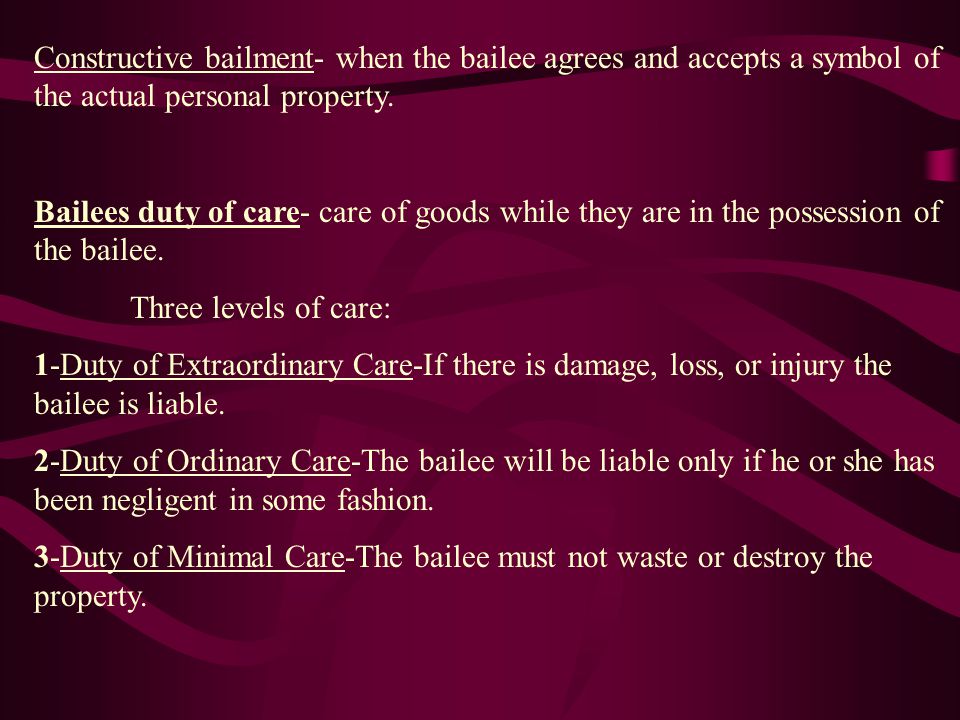 Constructive bailment- when the bailee agrees and accepts a symbol of the actual personal property.

Bailees duty of care- care of goods while they are in the possession of the bailee.

Three levels of care:

1-Duty of Extraordinary Care-If there is damage, loss, or injury the bailee is liable.

2-Duty of Ordinary Care-The bailee will be liable only if he or she has been negligent in some fashion.

3-Duty of Minimal Care-The bailee must not waste or destroy the property.